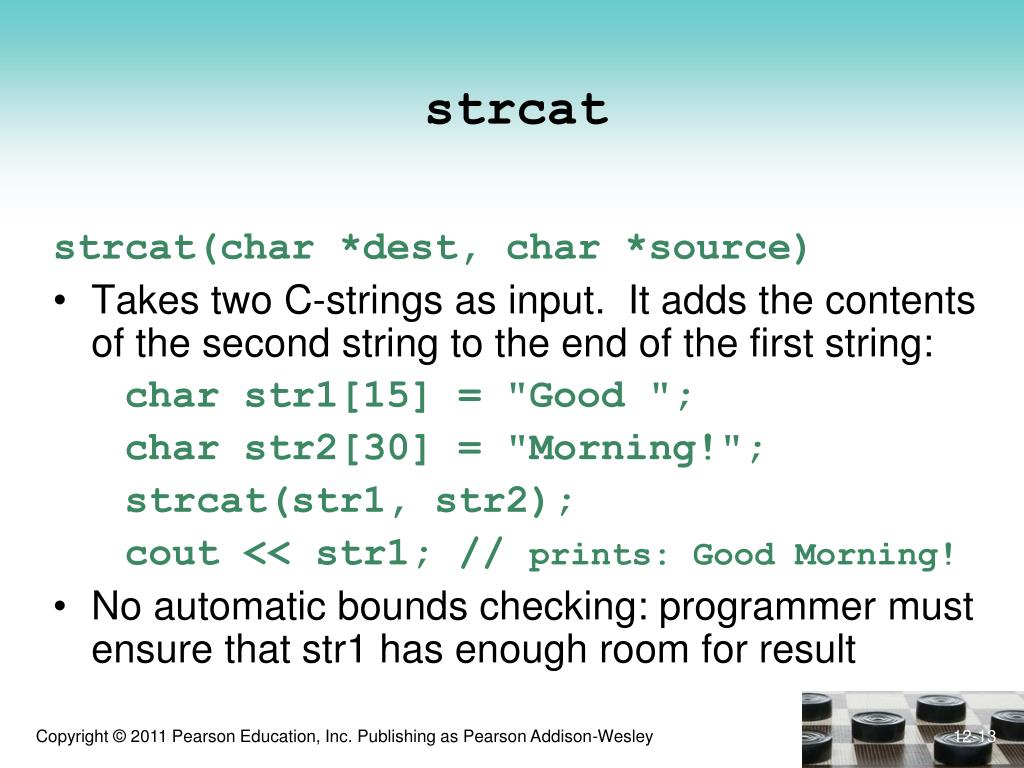 strcat

strcat(char *dest, char *source)

• Takes two C-strings as input.  It adds the contents of the second string to the end of the first string:

char str1[15] = "Good ";

char str2[30] = "Morning!";

strcat(str1, str2);

cout << str1; // prints: Good Morning!

• No automatic bounds checking: programmer must ensure that str1 has enough room for result

Copyright © 2011 Pearson Education, Inc. Publishing as Pearson Addison-Wesley

12-13